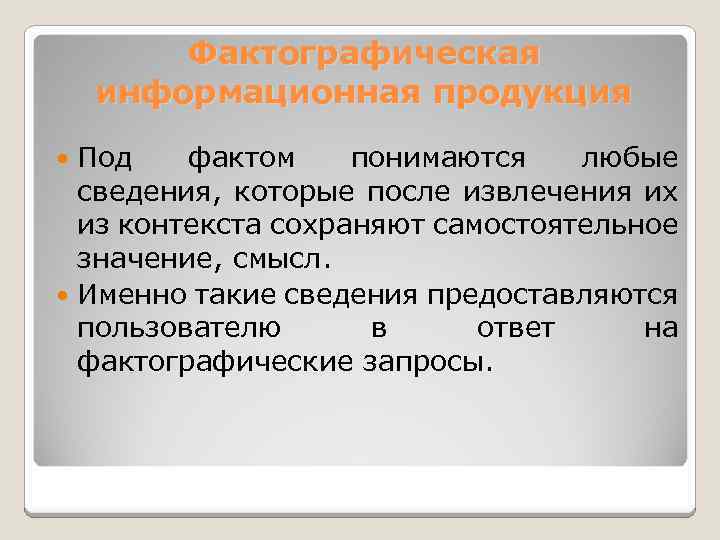 Фактографическая информационная продукция

Под фактом понимаются любые сведения, которые после извлечения их из контекста сохраняют самостоятельное значение, смысл.

Именно такие сведения предоставляются пользователю в ответ на фактографические запросы.